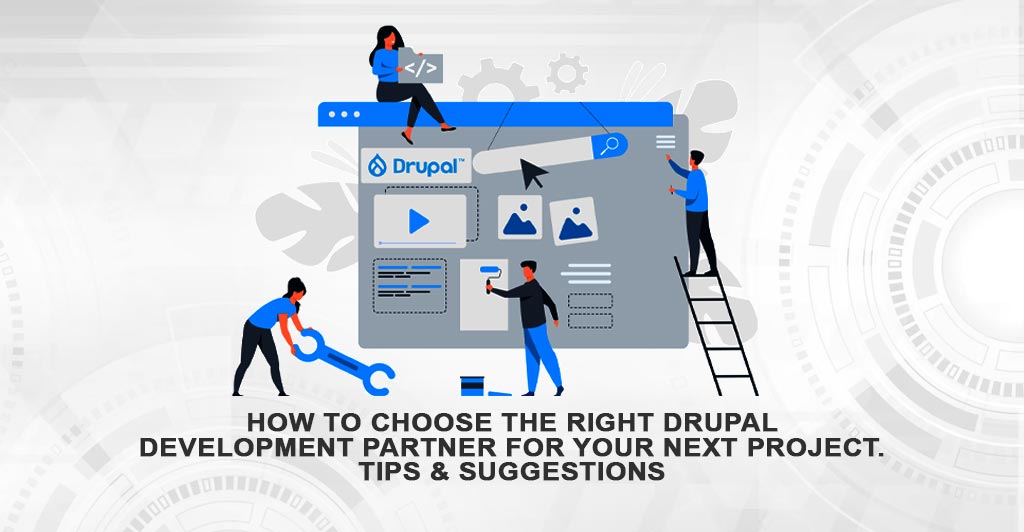 </>

Drupal™

HOW TO CHOOSE THE RIGHT DRUPAL DEVELOPMENT PARTNER FOR YOUR NEXT PROJECT. TIPS & SUGGESTIONS